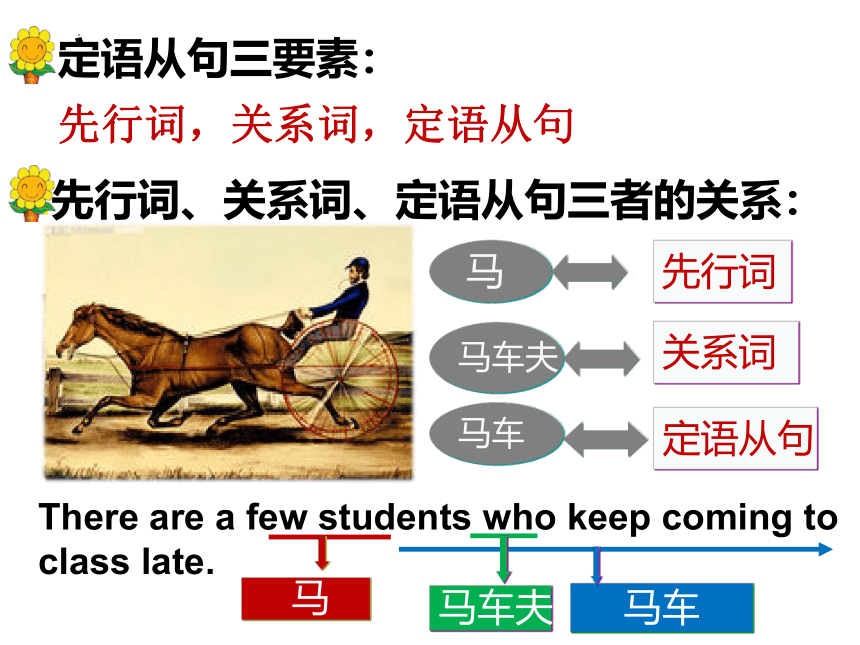 定语从句三要素：

先行词，关系词，定语从句

先行词、关系词、定语从句三者的关系：

马 先行词

马车夫 关系词

马车 定语从句

There are a few students who keep coming to class late.

马

马车夫

马车